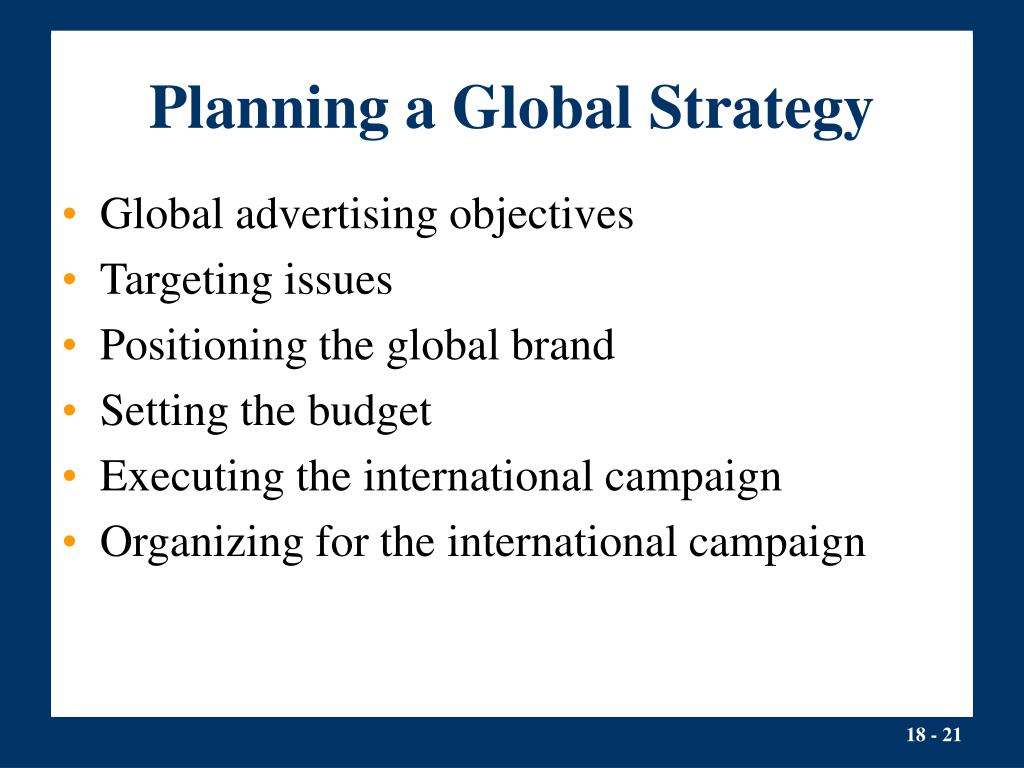 Planning a Global Strategy

• Global advertising objectives
• Targeting issues
• Positioning the global brand
• Setting the budget
• Executing the international campaign
• Organizing for the international campaign

18 - 21